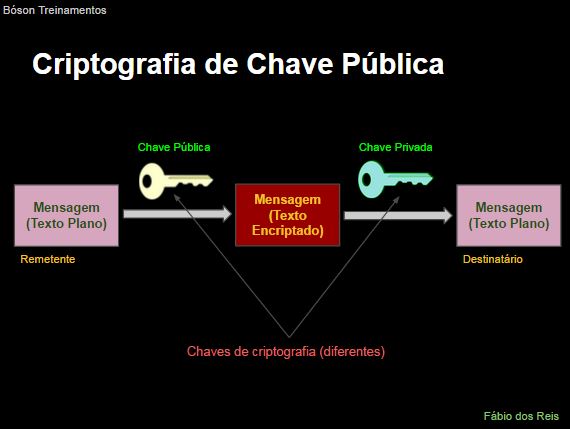 Bóson Treinamentos

Criptografia de Chave Pública

Chave Pública

Chave Privada

Mensagem (Texto Plano)

Mensagem (Texto Encriptado)

Mensagem (Texto Plano)

Remetente

Destinatário

Chaves de criptografia (diferentes)

Fábio dos Reis